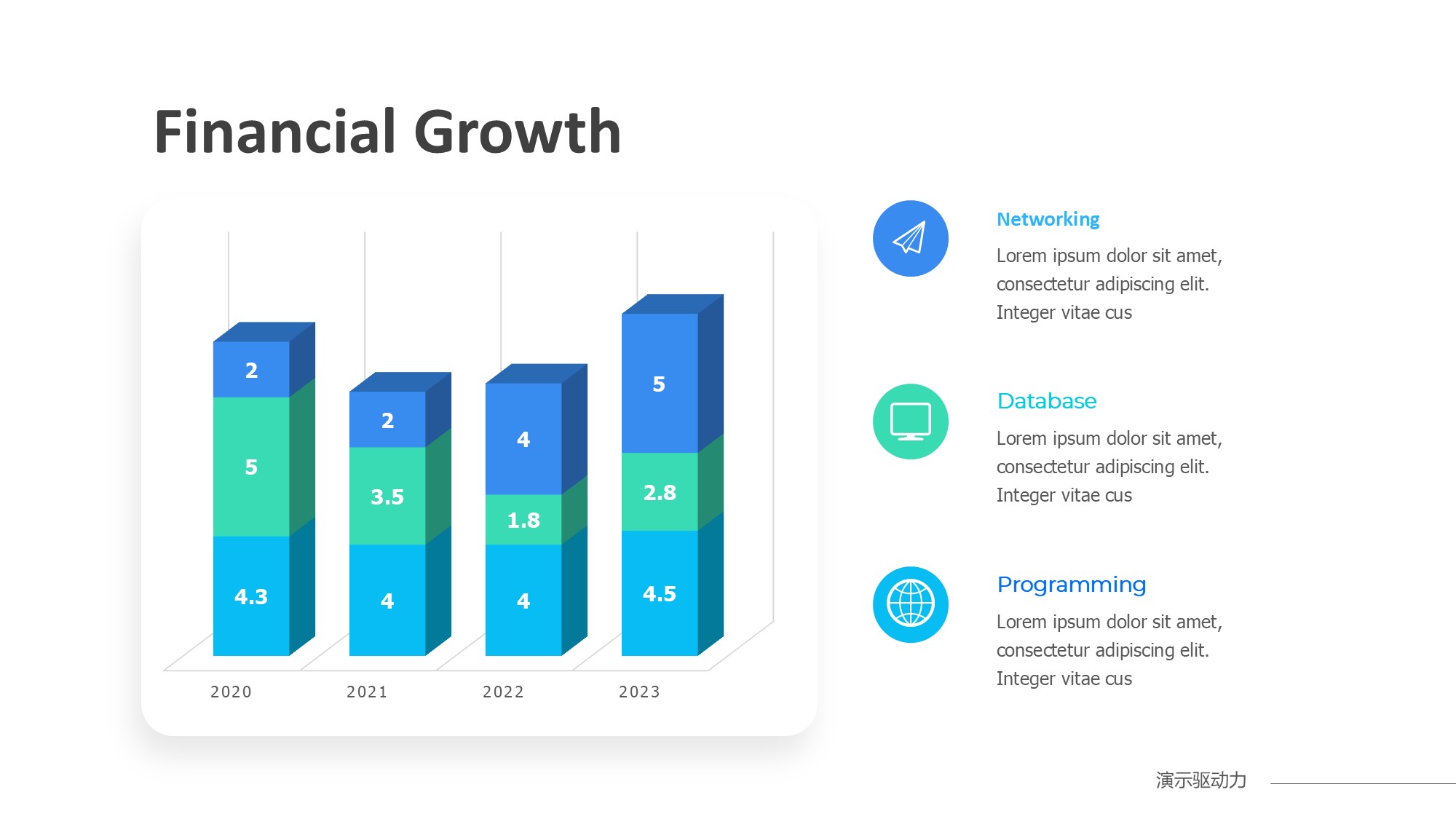 Financial Growth

2
5
4.3

2
3.5
4

4
1.8
4

5
2.8
4.5

2020 2021 2022 2023

Networking

Lorem ipsum dolor sit amet, consectetur adipiscing elit. Integer vitae cus

Database

Lorem ipsum dolor sit amet, consectetur adipiscing elit. Integer vitae cus

Programming

Lorem ipsum dolor sit amet, consectetur adipiscing elit. Integer vitae cus

演示驱动力